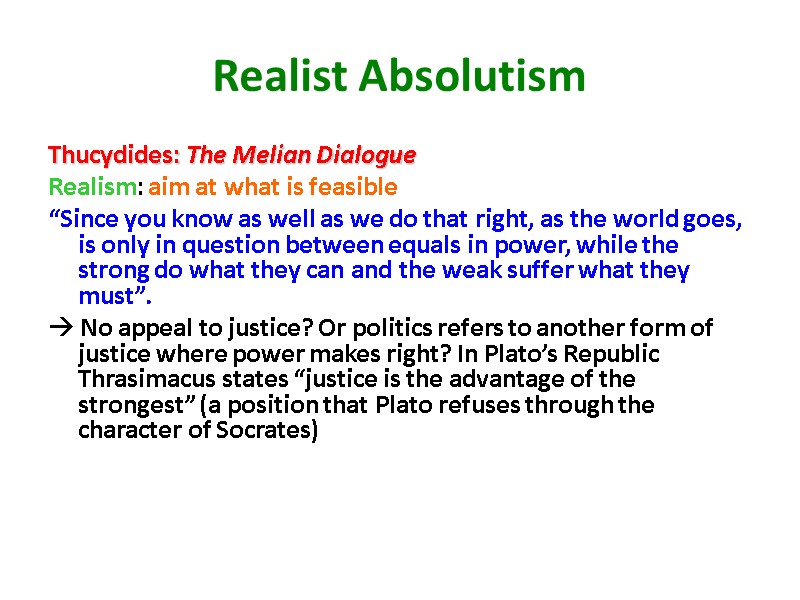 Realist Absolutism

Thucydides: The Melian Dialogue

Realism: aim at what is feasible

“Since you know as well as we do that right, as the world goes, is only in question between equals in power, while the strong do what they can and the weak suffer what they must”.

→ No appeal to justice? Or politics refers to another form of justice where power makes right? In Plato’s Republic Thrasimacus states “justice is the advantage of the strongest” (a position that Plato refuses through the character of Socrates)